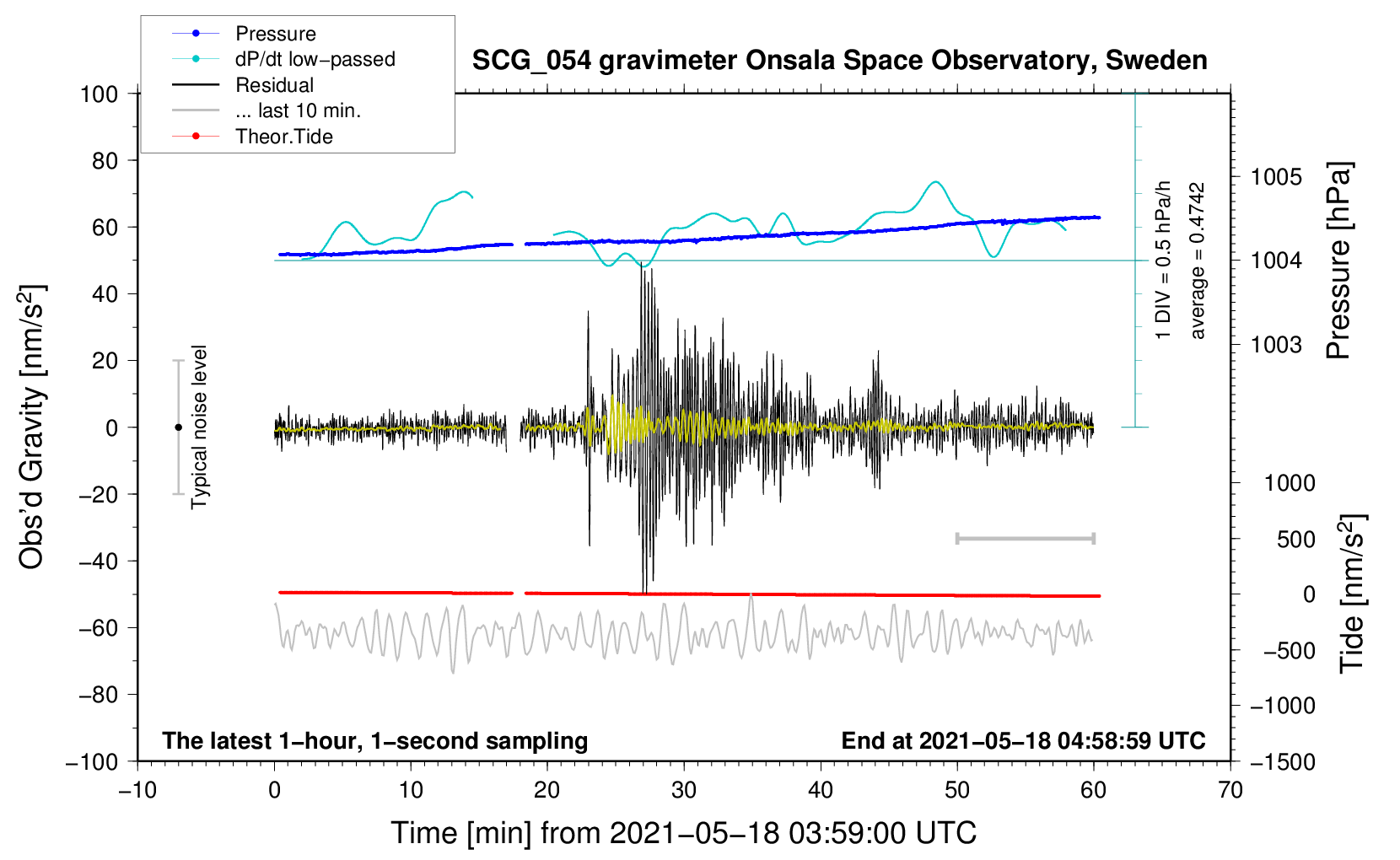 Pressure
dP/dt low−passed
Residual
... last 10 min.
Theor.Tide

SCG_054 gravimeter Onsala Space Observatory, Sweden

100
80
60
40
20
0
−20
−40
−60
−80
−100

Obs'd Gravity [nm/s$^2$]

Typical noise level

1 DIV = 0.5 hPa/h
average = 0.4742

1005
1004
1003

Pressure [hPa]

1000
500
0
−500
−1000
−1500

Tide [nm/s$^2$]

The latest 1−hour, 1−second sampling

End at 2021−05−18 04:58:59 UTC

−10
0
10
20
30
40
50
60
70

Time [min] from 2021−05−18 03:59:00 UTC